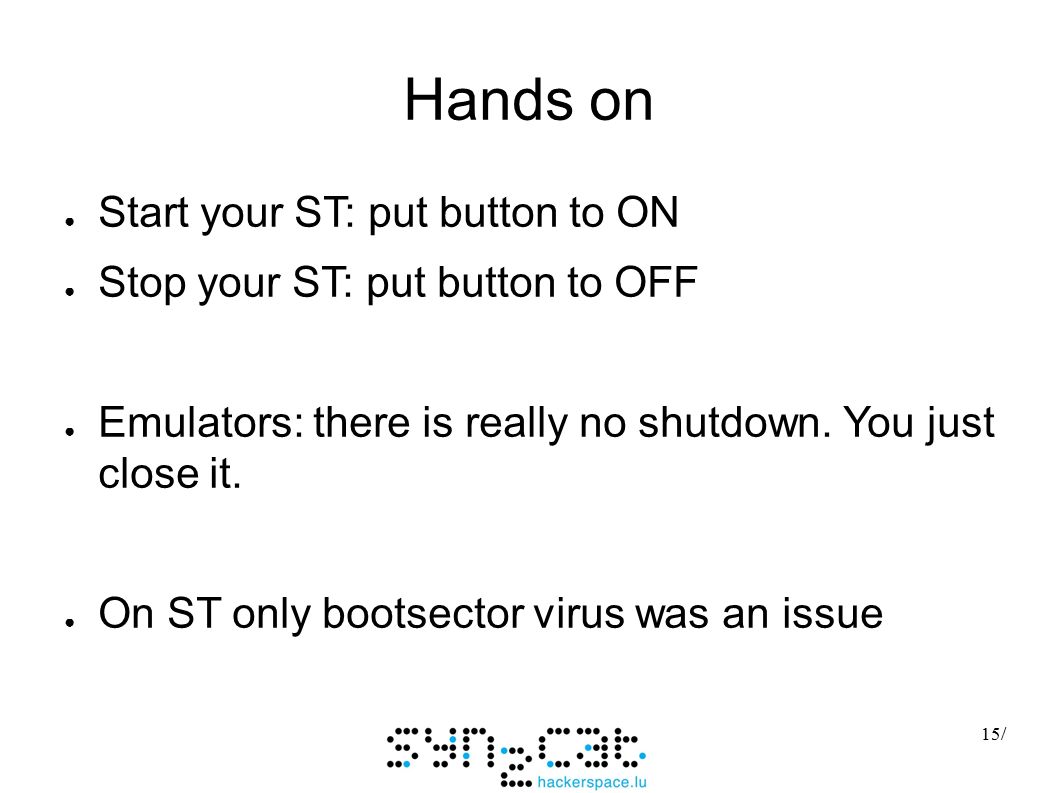 Hands on

● Start your ST: put button to ON

● Stop your ST: put button to OFF

● Emulators: there is really no shutdown. You just close it.

● On ST only bootsector virus was an issue

syn2cat
hackerspace.lu

15/